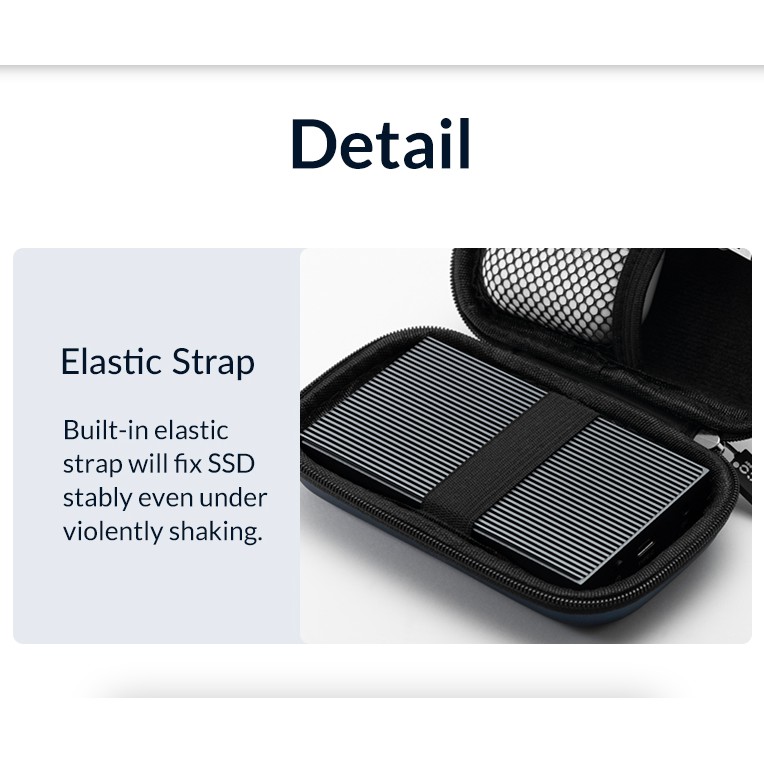 Detail

Elastic Strap

Built-in elastic strap will fix SSD stably even under violently shaking.